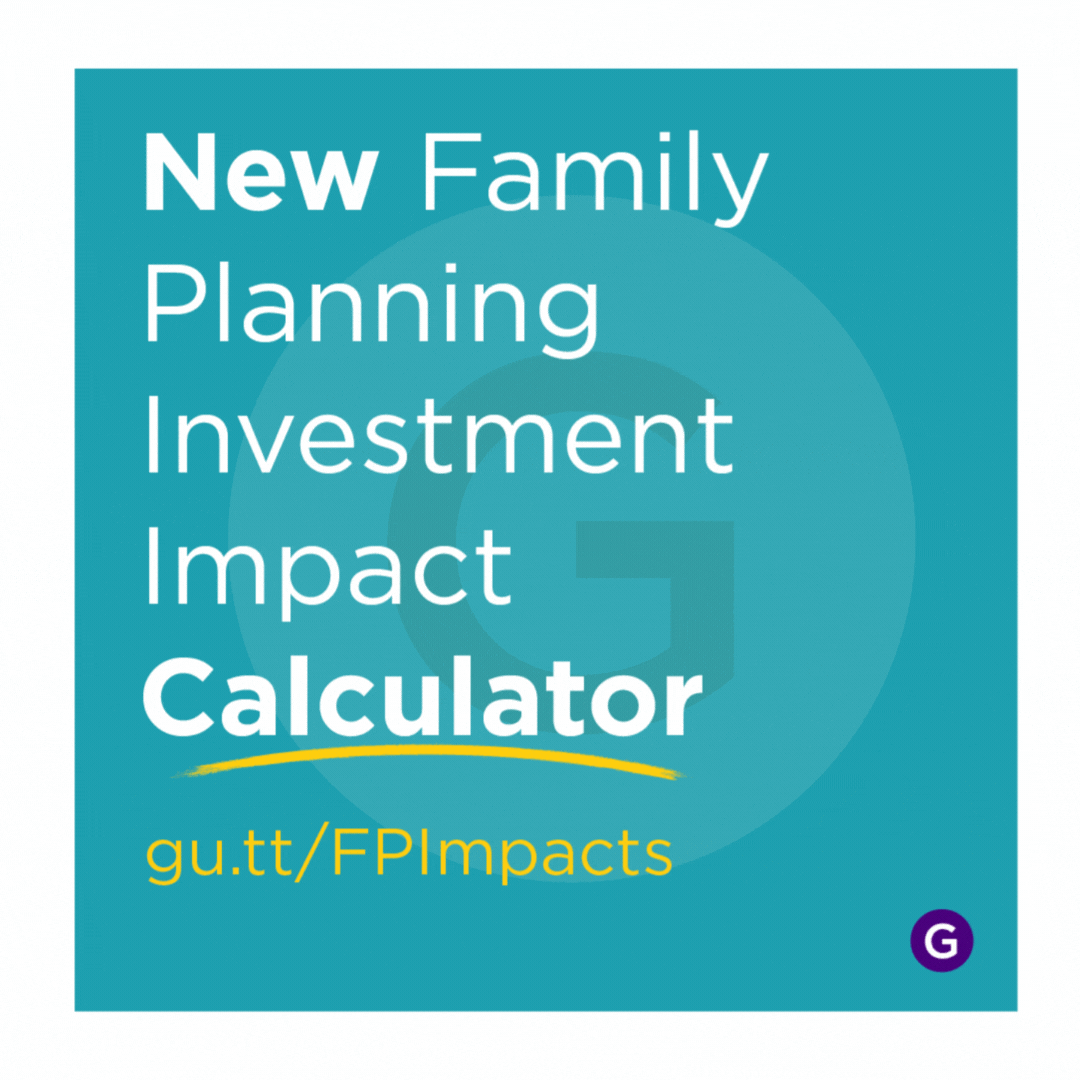 New Family Planning Investment Impact Calculator

gu.tt/FPImpacts

G